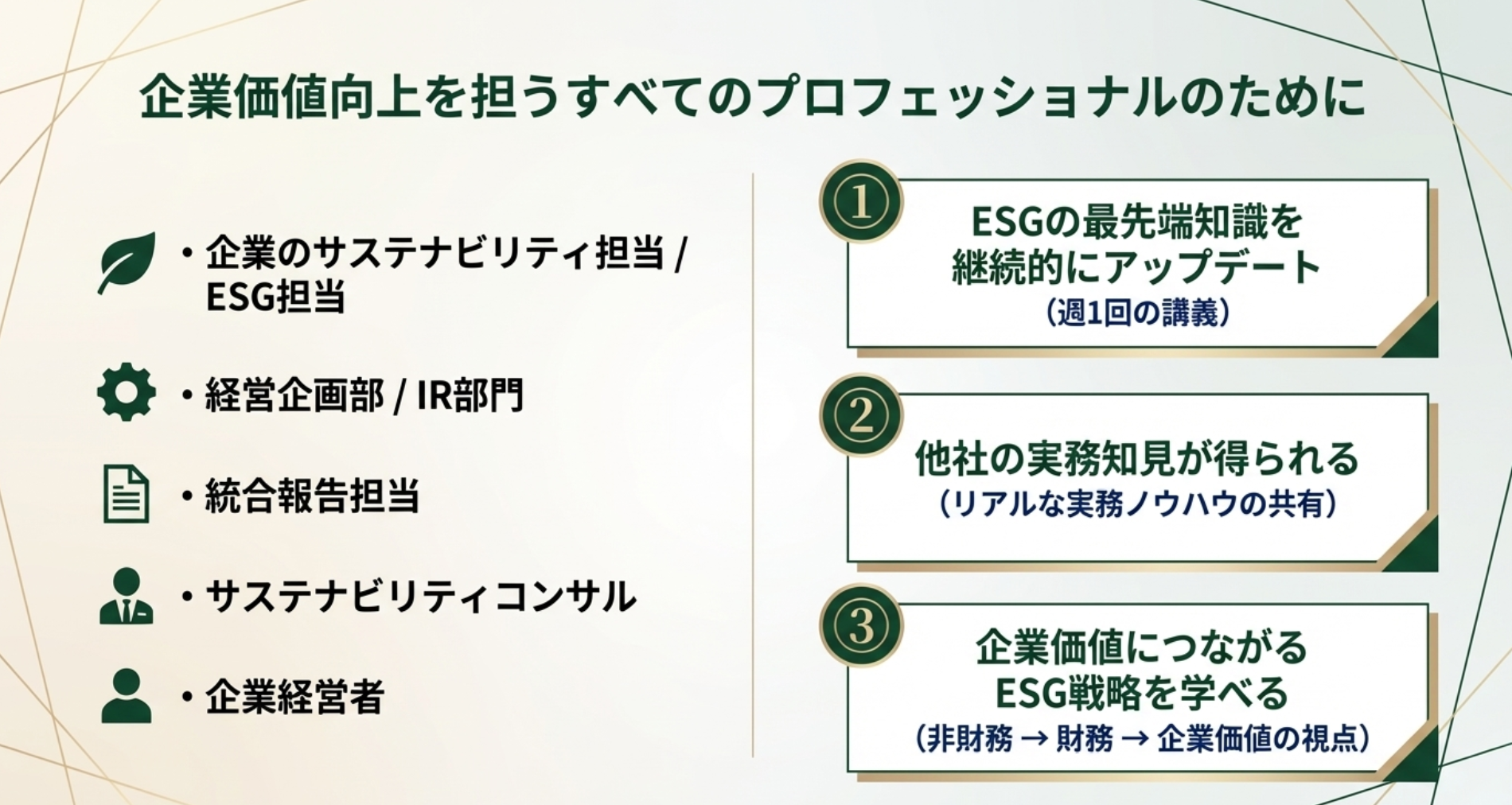 企業価値向上を担うすべてのプロフェッショナルのために

・企業のサステナビリティ担当 / ESG担当

・経営企画部 / IR部門

・統合報告担当

・サステナビリティコンサル

・企業経営者

①
ESGの最先端知識を継続的にアップデート
（週1回の講義）

②
他社の実務知見が得られる
（リアルな実務ノウハウの共有）

③
企業価値につながるESG戦略を学べる
（非財務 → 財務 → 企業価値の視点）